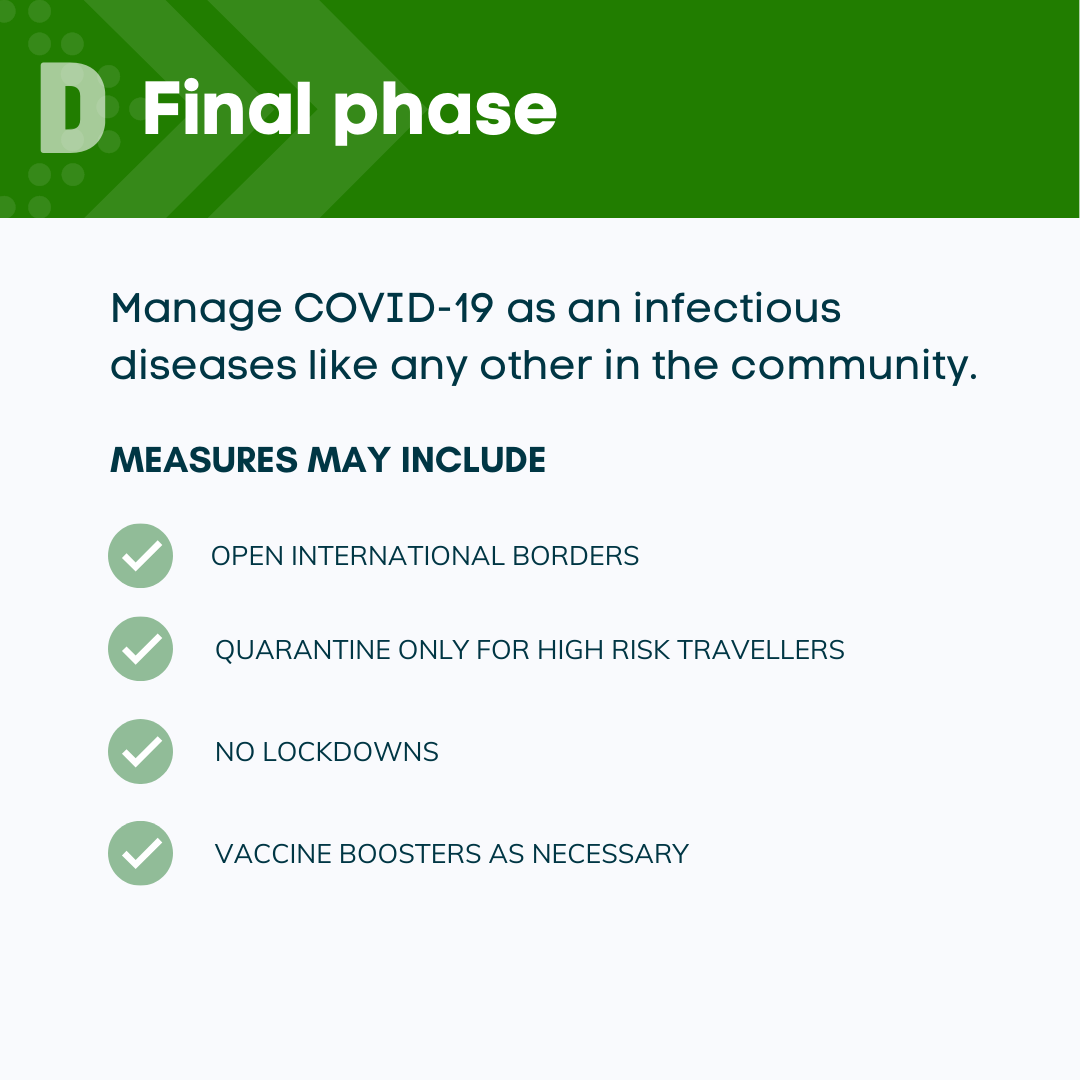 D Final phase

Manage COVID-19 as an infectious diseases like any other in the community.

MEASURES MAY INCLUDE

OPEN INTERNATIONAL BORDERS

QUARANTINE ONLY FOR HIGH RISK TRAVELLERS

NO LOCKDOWNS

VACCINE BOOSTERS AS NECESSARY